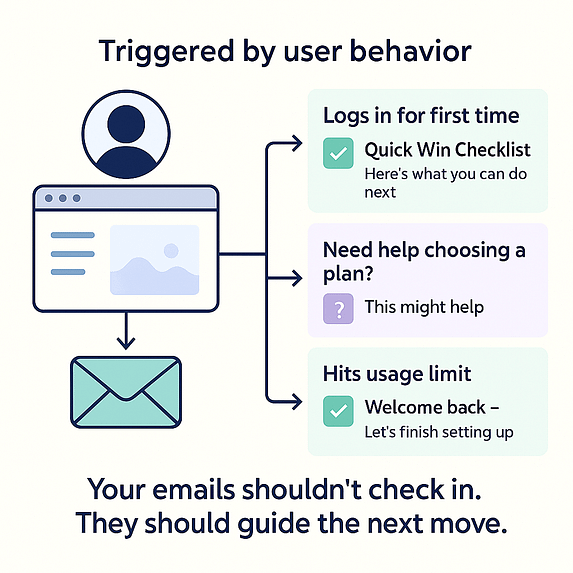 Triggered by user behavior

Logs in for first time

Quick Win Checklist

Here's what you can do next

Need help choosing a plan?

?

This might help

Hits usage limit

Welcome back –

Let's finish setting up

Your emails shouldn't check in.
They should guide the next move.